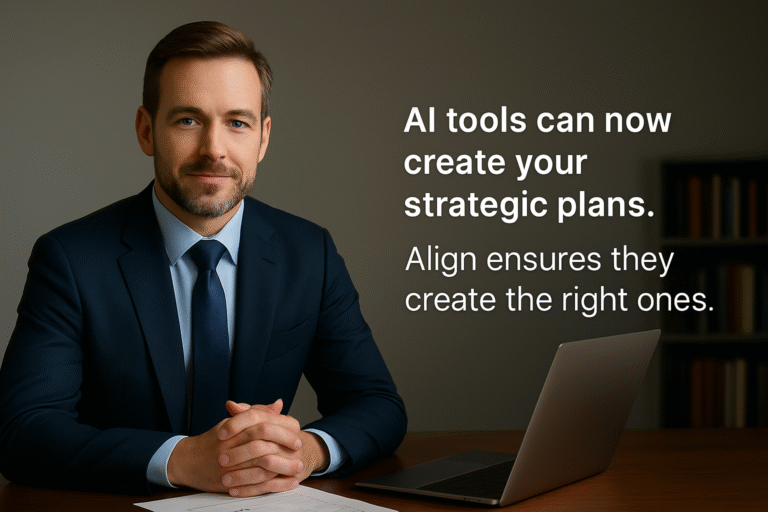 AI tools can now create your strategic plans.

Align ensures they create the right ones.